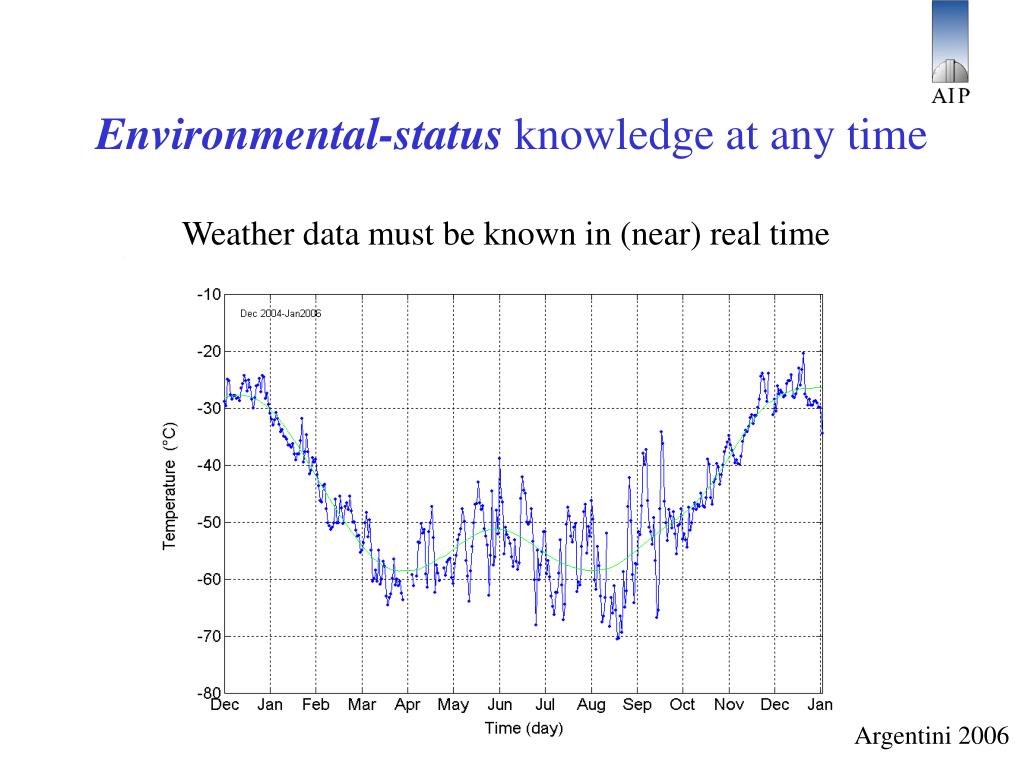 AIP

Environmental-status knowledge at any time

Weather data must be known in (near) real time

Dec 2004-Jan2006

Temperature (°C)

-10
-20
-30
-40
-50
-60
-70
-80

Dec Jan Feb Mar Apr May Jun Jul Aug Sep Oct Nov Dec Jan

Time (day)

Argentini 2006